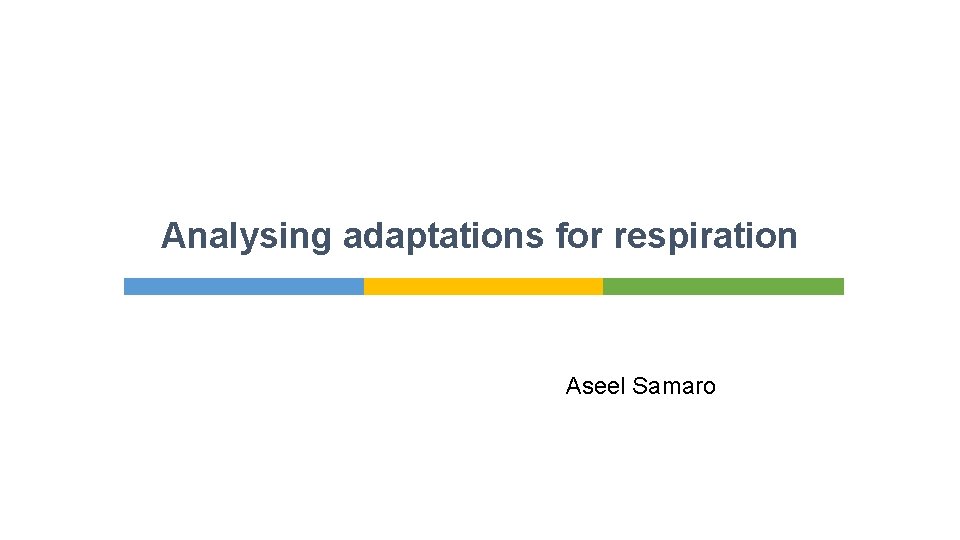 Analysing adaptations for respiration

Aseel Samaro